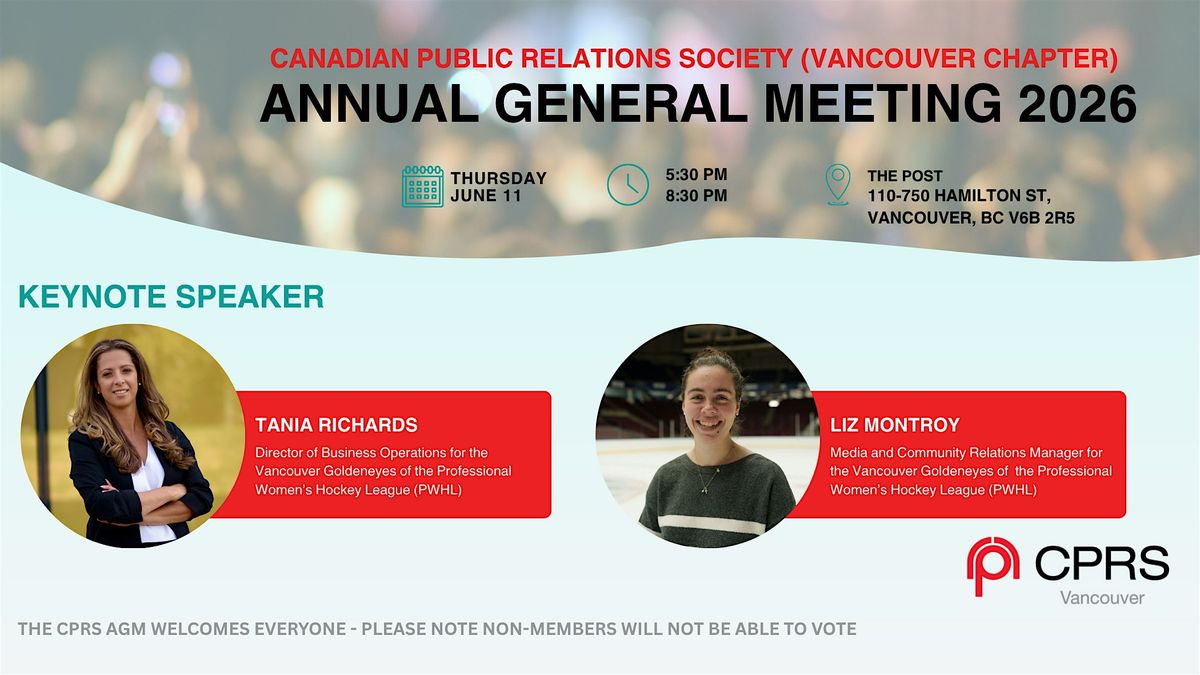 CANADIAN PUBLIC RELATIONS SOCIETY (VANCOUVER CHAPTER)
ANNUAL GENERAL MEETING 2026

THURSDAY
JUNE 11

5:30 PM
8:30 PM

THE POST
110-750 HAMILTON ST,
VANCOUVER, BC V6B 2R5

KEYNOTE SPEAKER

TANIA RICHARDS
Director of Business Operations for the Vancouver Goldeneyes of the Professional Women's Hockey League (PWHL)

LIZ MONTROY
Media and Community Relations Manager for the Vancouver Goldeneyes of the Professional Women's Hockey League (PWHL)

CPRS
Vancouver

THE CPRS AGM WELCOMES EVERYONE - PLEASE NOTE NON-MEMBERS WILL NOT BE ABLE TO VOTE